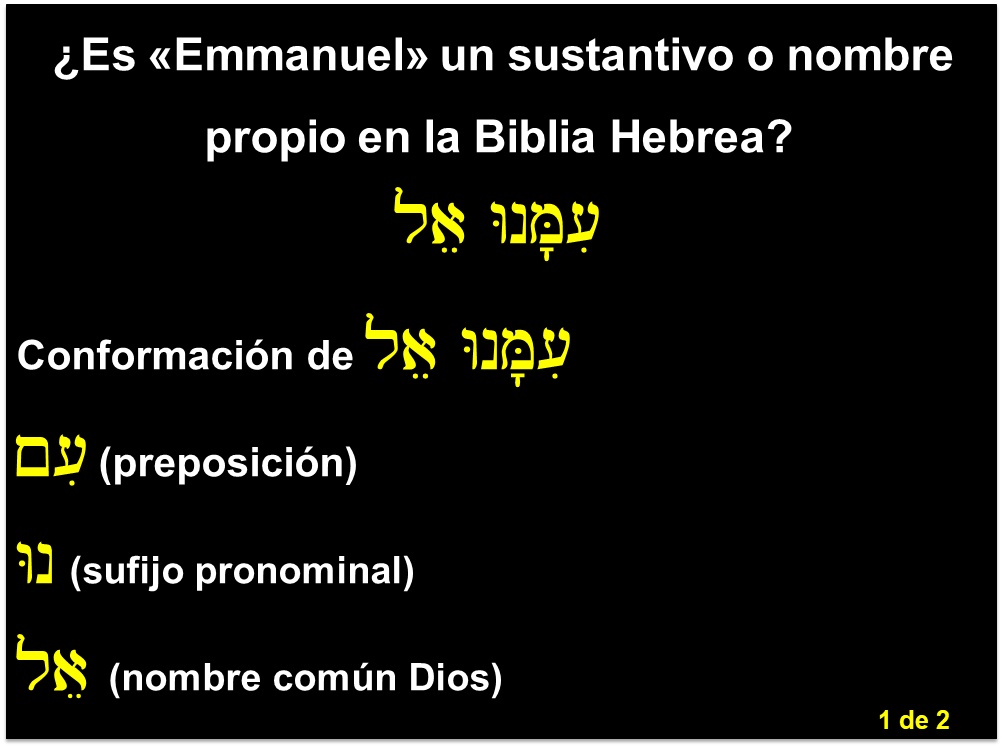 ¿Es «Emmanuel» un sustantivo o nombre propio en la Biblia Hebrea?

עִמָּנוּ אֵל

Conformación de עִמָּנוּ אֵל

עִם (preposición)

נוּ (sufijo pronominal)

אֵל (nombre común Dios)

1 de 2